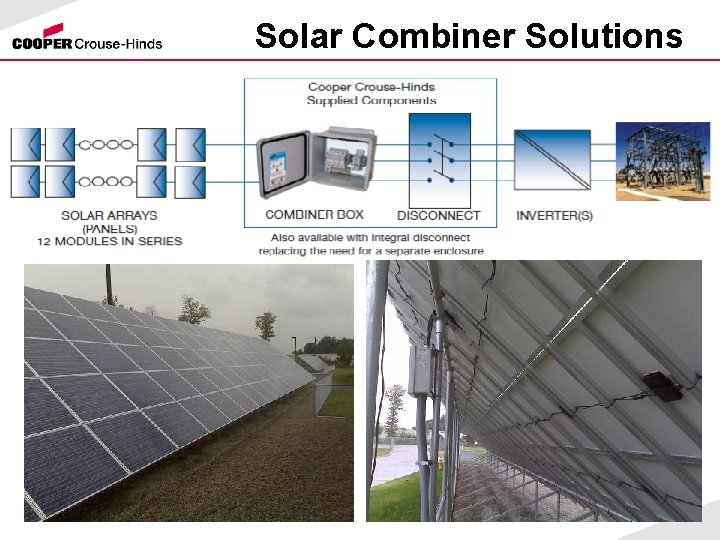 COOPER Crouse-Hinds

Solar Combiner Solutions

Cooper Crouse-Hinds Supplied Components

SOLAR ARRAYS (PANELS) 12 MODULES IN SERIES

COMBINER BOX

DISCONNECT

INVERTER(S)

Also available with integral disconnect replacing the need for a separate enclosure